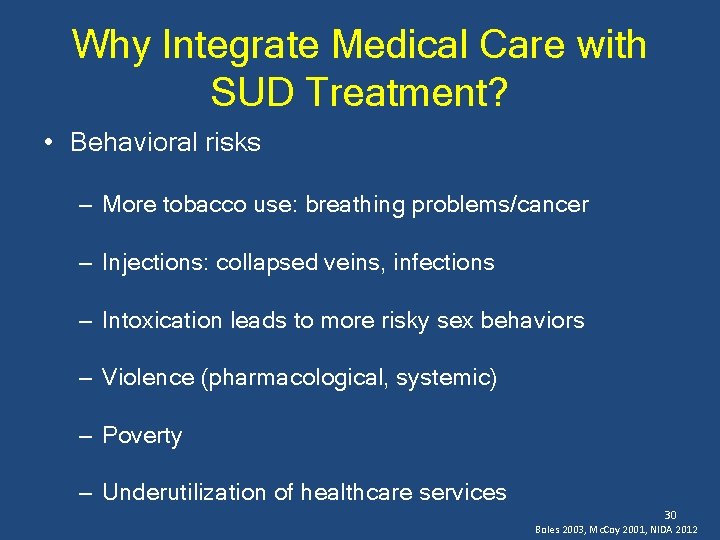 Why Integrate Medical Care with SUD Treatment?

• Behavioral risks

– More tobacco use: breathing problems/cancer

– Injections: collapsed veins, infections

– Intoxication leads to more risky sex behaviors

– Violence (pharmacological, systemic)

– Poverty

– Underutilization of healthcare services

30

Boles 2003, McCoy 2001, NIDA 2012